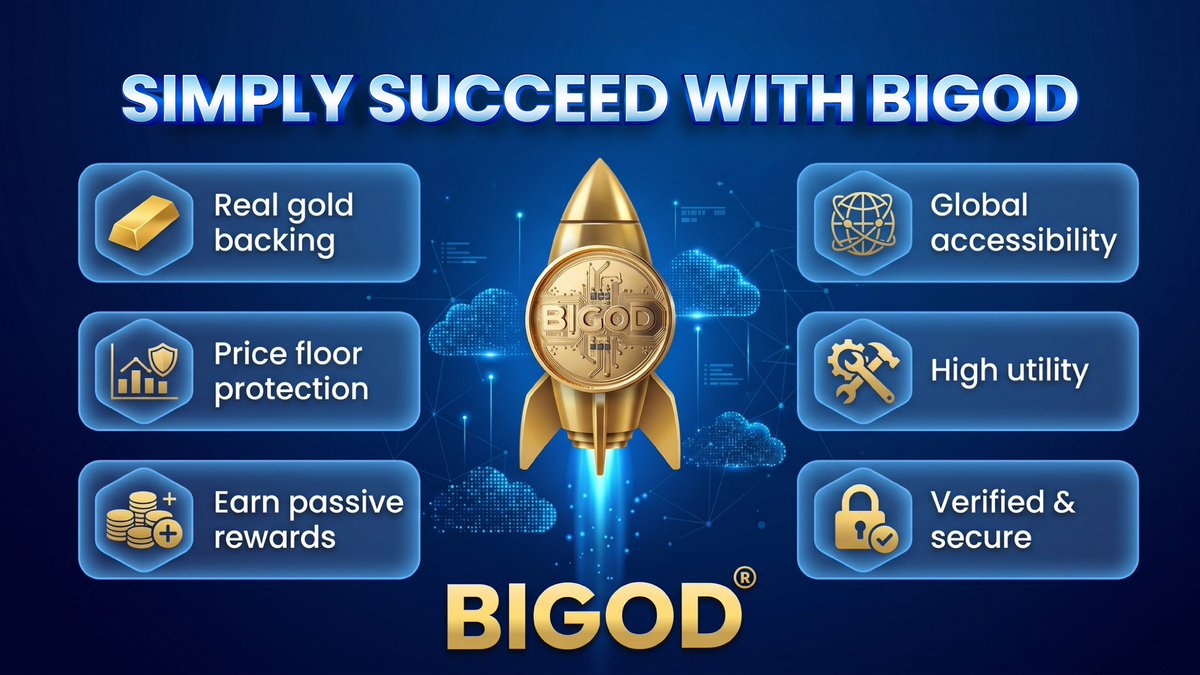 SIMPLY SUCCEED WITH BIGOD

Real gold backing

Price floor protection

Earn passive rewards

BIGOD

Global accessibility

High utility

Verified & secure

BIGOD®